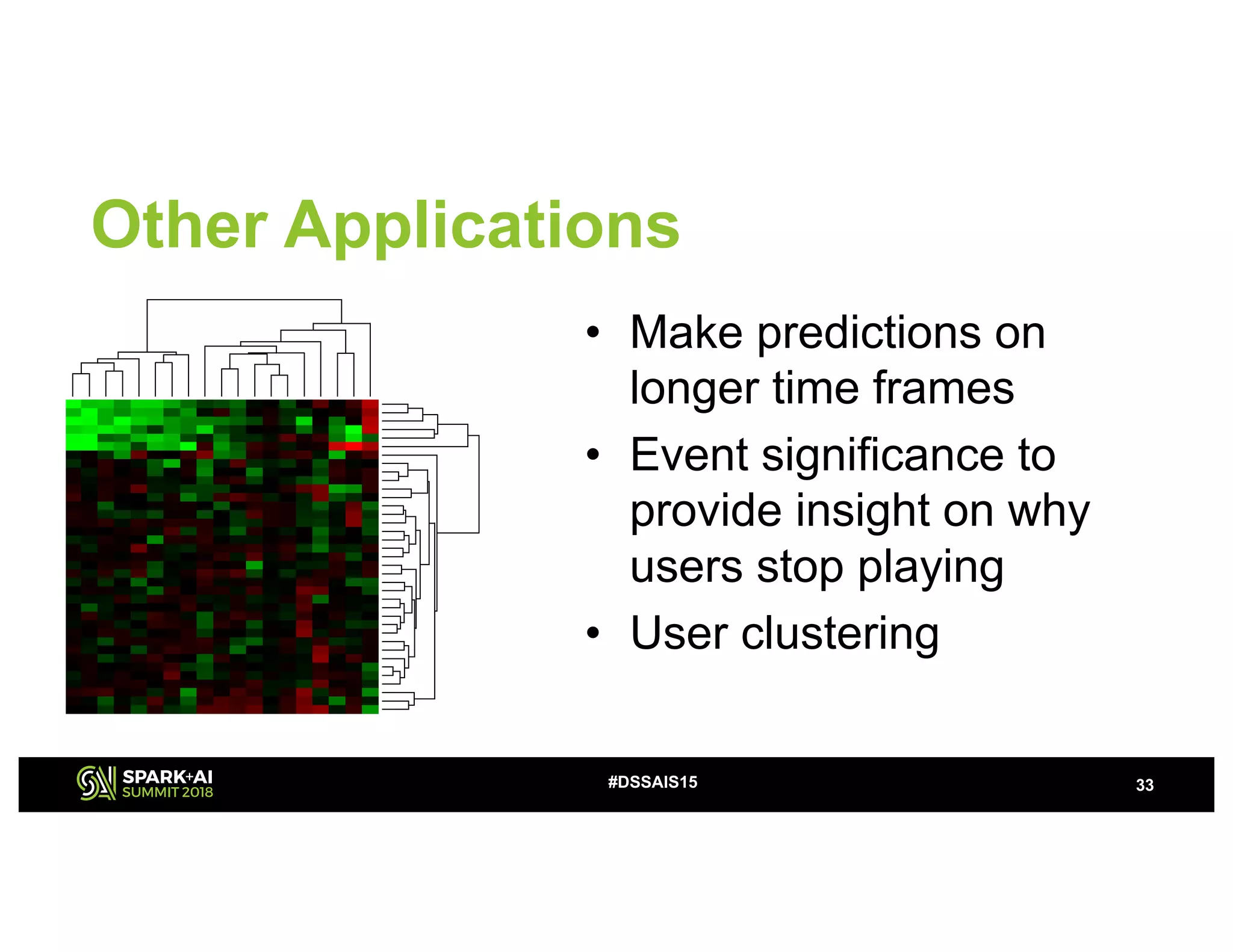 Other Applications

• Make predictions on longer time frames
• Event significance to provide insight on why users stop playing
• User clustering

SPARK+AI SUMMIT 2018

#DSSAIS15

33